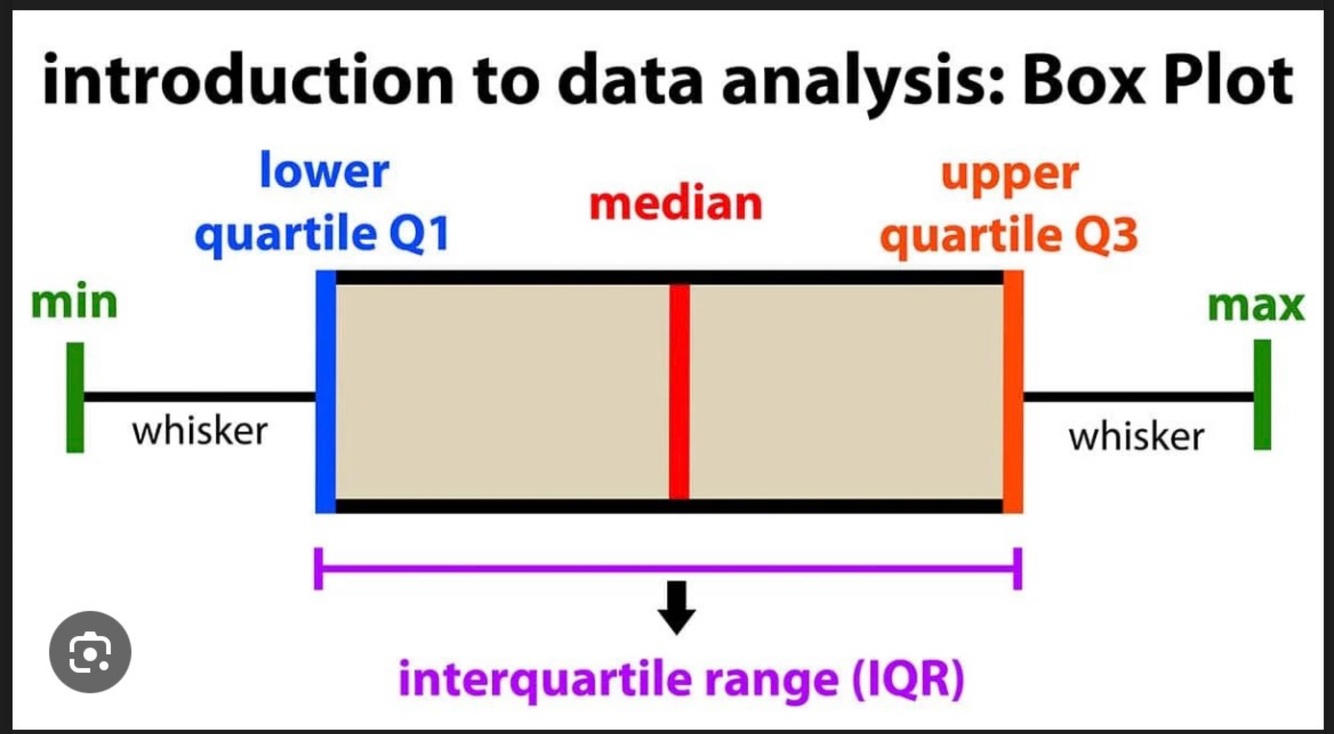 introduction to data analysis: Box Plot

lower quartile Q1

median

upper quartile Q3

min

max

whisker

whisker

interquartile range (IQR)